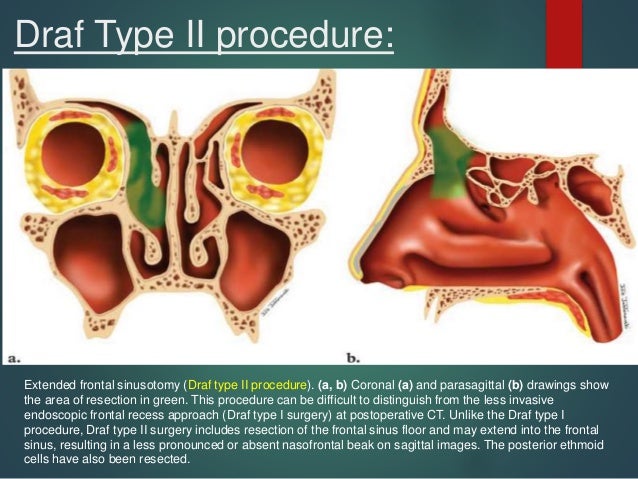 Draf Type II procedure:

a.

b.

Extended frontal sinusotomy (Draf type II procedure). (a, b) Coronal (a) and parasagittal (b) drawings show the area of resection in green. This procedure can be difficult to distinguish from the less invasive endoscopic frontal recess approach (Draf type I surgery) at postoperative CT. Unlike the Draf type I procedure, Draf type II surgery includes resection of the frontal sinus floor and may extend into the frontal sinus, resulting in a less pronounced or absent nasofrontal beak on sagittal images. The posterior ethmoid cells have also been resected.